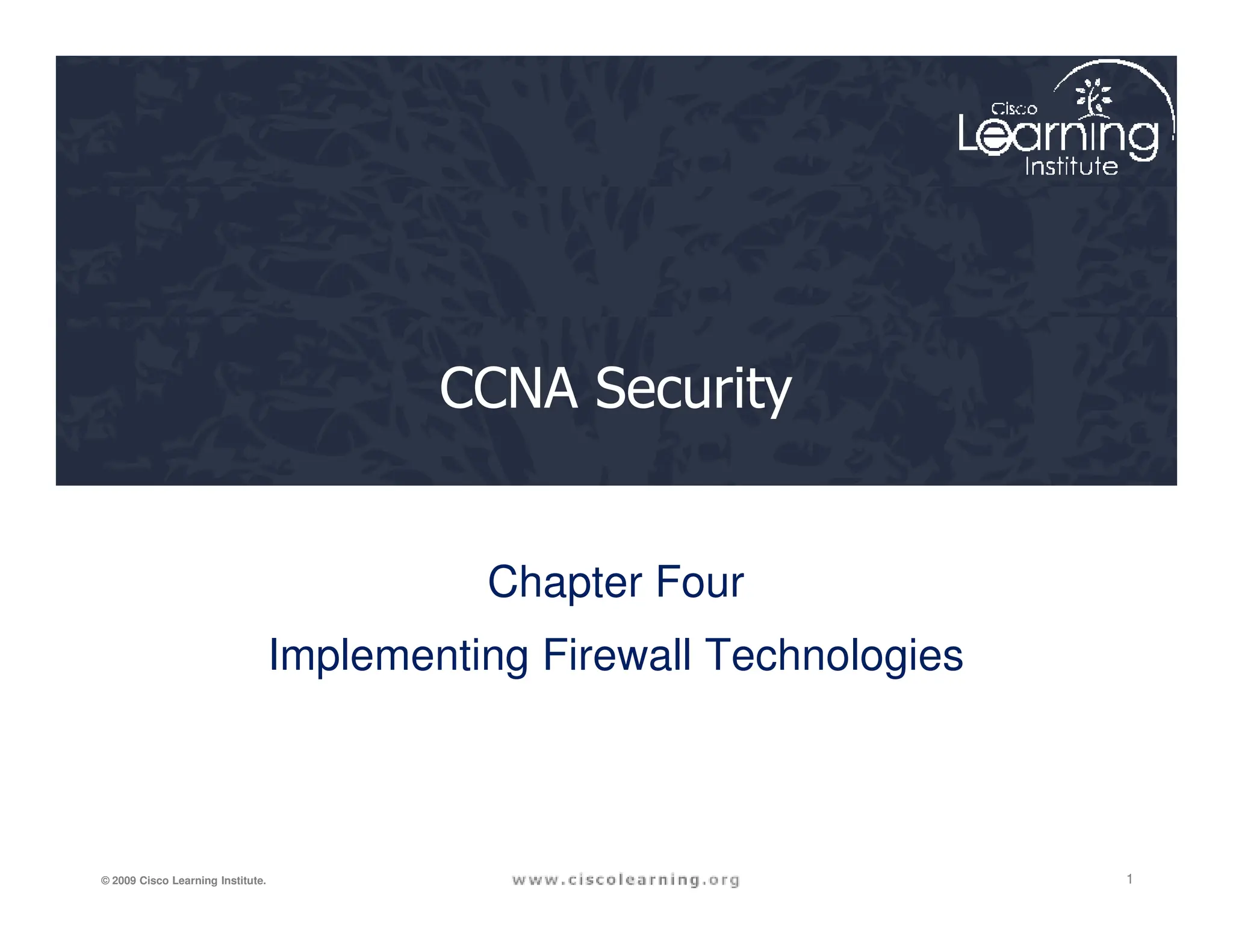 Cisco Learning Institute

CCNA Security

Chapter Four

Implementing Firewall Technologies

© 2009 Cisco Learning Institute.

www.ciscolearning.org

1